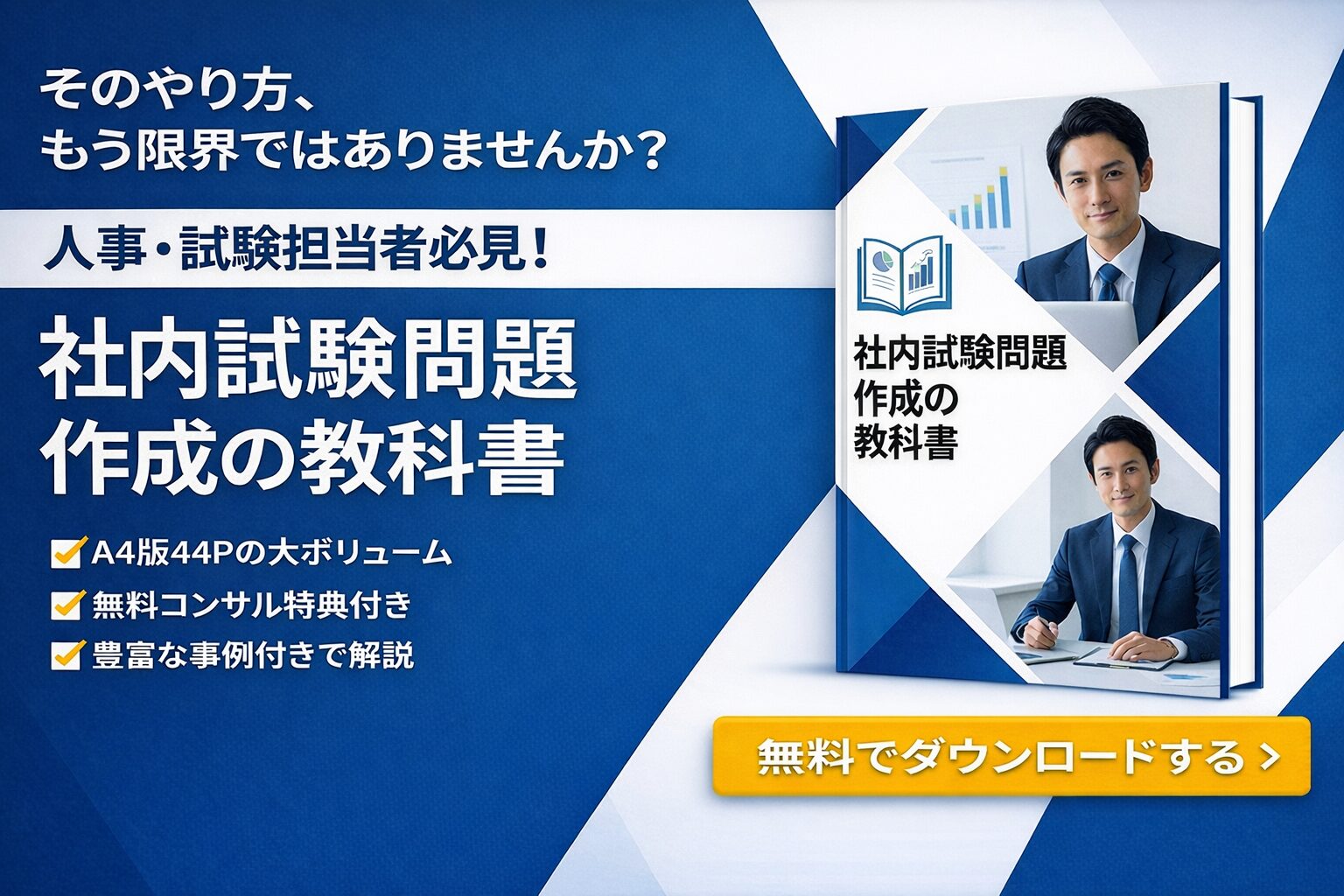 そのやり方、
もう限界ではありませんか?

人事・試験担当者必見!

社内試験問題
作成の教科書

A4版44Pの大ボリューム
無料コンサル特典付き
豊富な事例付きで解説

社内試験問題
作成の
教科書

無料でダウンロードする >